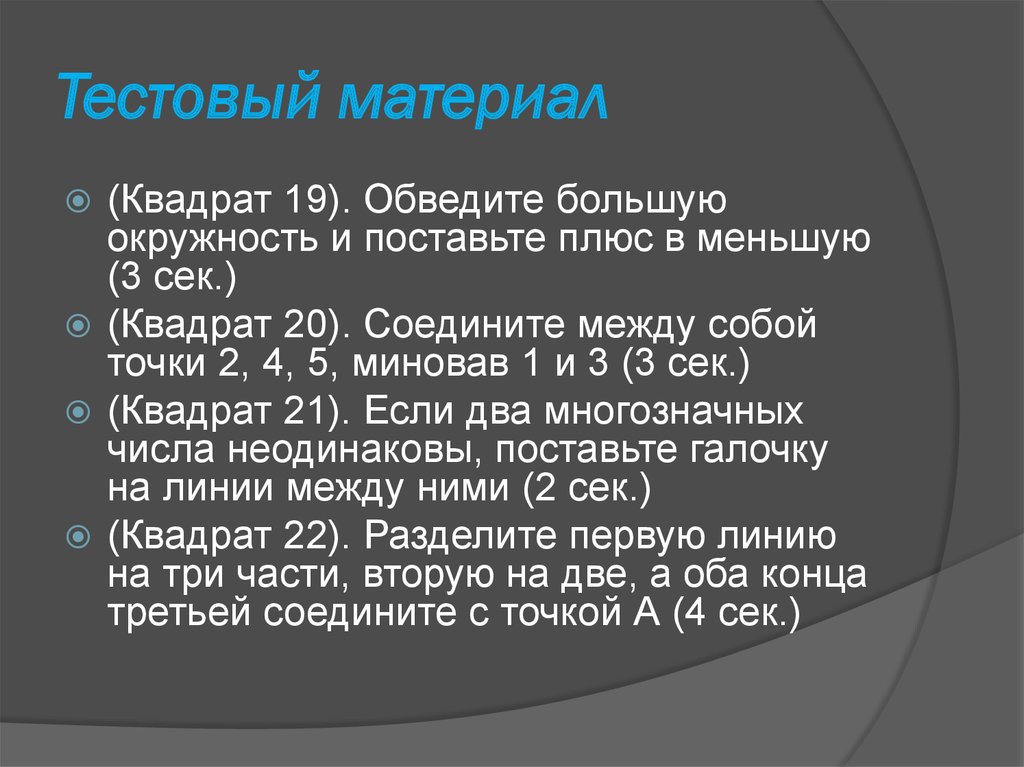 Тестовый материал

(Квадрат 19). Обведите большую окружность и поставьте плюс в меньшую (3 сек.)

(Квадрат 20). Соедините между собой точки 2, 4, 5, миновав 1 и 3 (3 сек.)

(Квадрат 21). Если два многозначных числа неодинаковы, поставьте галочку на линии между ними (2 сек.)

(Квадрат 22). Разделите первую линию на три части, вторую на две, а оба конца третьей соедините с точкой А (4 сек.)